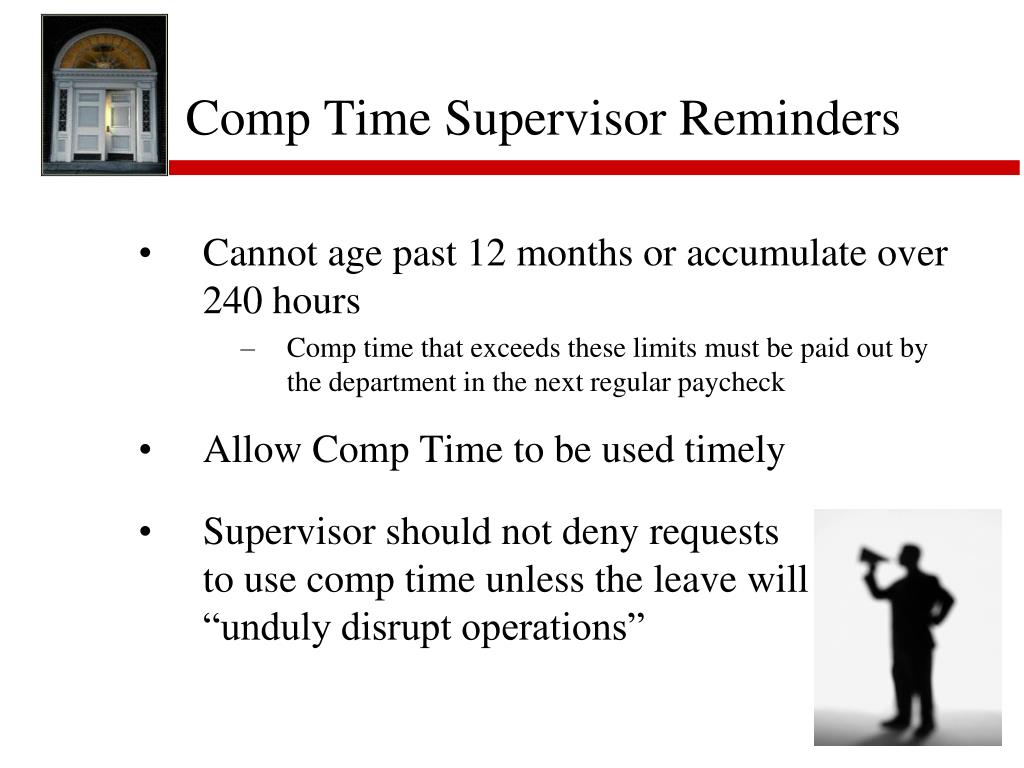 Comp Time Supervisor Reminders

• Cannot age past 12 months or accumulate over 240 hours
– Comp time that exceeds these limits must be paid out by the department in the next regular paycheck

• Allow Comp Time to be used timely

• Supervisor should not deny requests to use comp time unless the leave will “unduly disrupt operations”